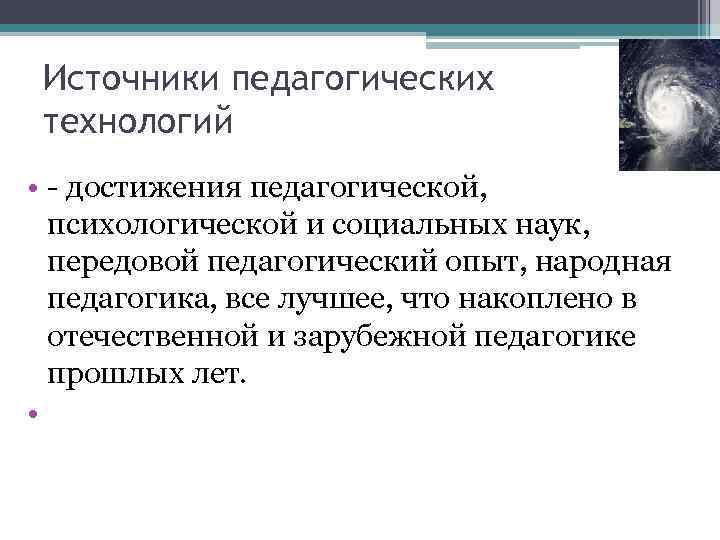 Источники педагогических технологий

• - достижения педагогической, психологической и социальных наук, передовой педагогический опыт, народная педагогика, все лучшее, что накоплено в отечественной и зарубежной педагогике прошлых лет.

•